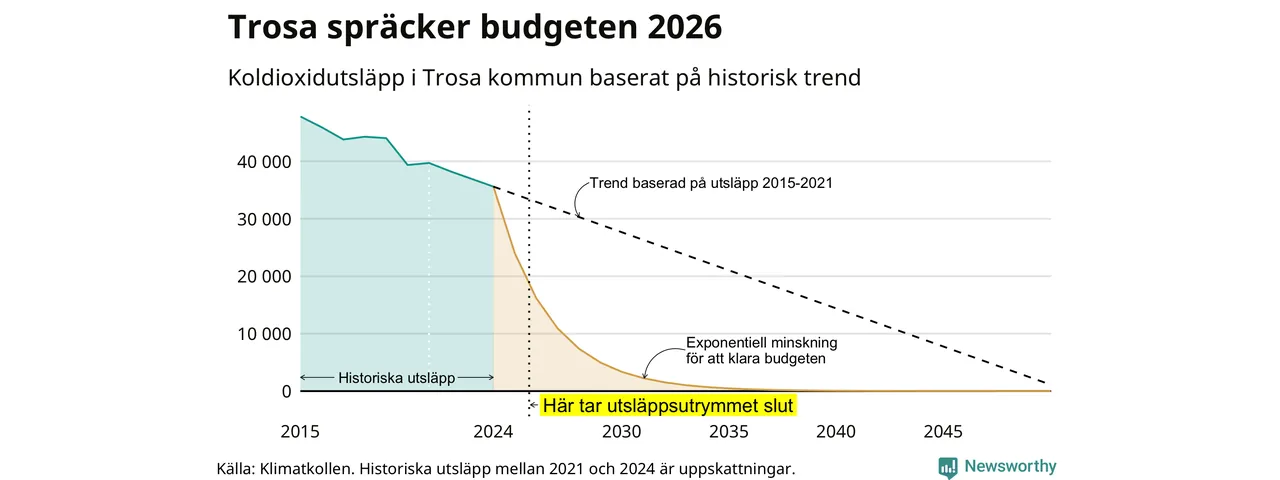 Trosa spräcker budgeten 2026

Koldioxidutsläpp i Trosa kommun baserat på historisk trend

40 000
30 000
20 000
10 000
0

Trend baserad på utsläpp 2015-2021

Exponentiell minskning för att klara budgeten

Historiska utsläpp

Här tar utsläppsutrymmet slut

2015
2024
2030
2035
2040
2045

Källa: Klimatkollen. Historiska utsläpp mellan 2021 och 2024 är uppskattningar.

Newsworthy